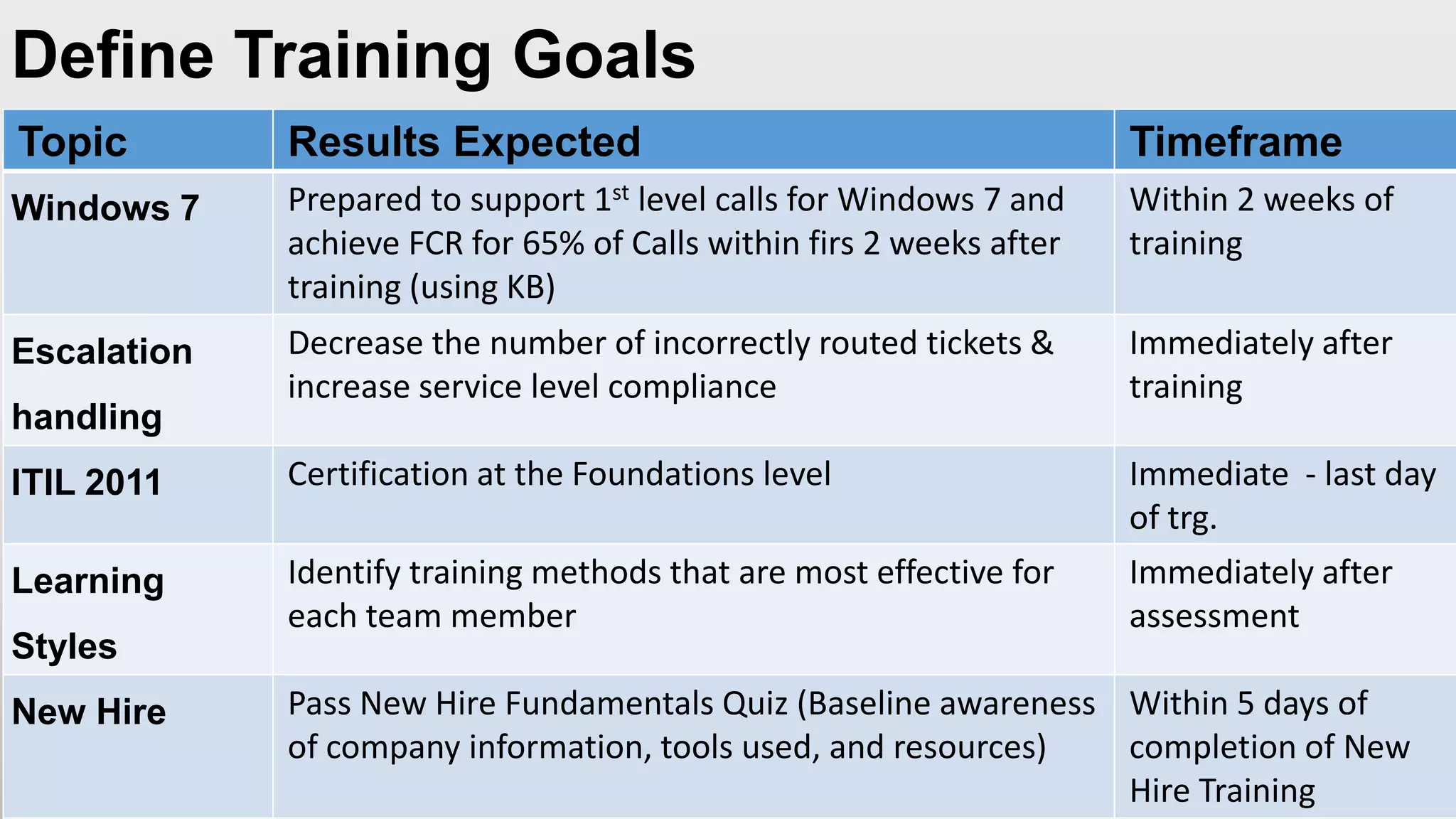 Define Training Goals

| Topic | Results Expected | Timeframe |
|---|---|---|
| Windows 7 | Prepared to support 1$^{st}$ level calls for Windows 7 and achieve FCR for 65% of Calls within firs 2 weeks after training (using KB) | Within 2 weeks of training |
| Escalation handling | Decrease the number of incorrectly routed tickets & increase service level compliance | Immediately after training |
| ITIL 2011 | Certification at the Foundations level | Immediate - last day of trg. |
| Learning Styles | Identify training methods that are most effective for each team member | Immediately after assessment |
| New Hire | Pass New Hire Fundamentals Quiz (Baseline awareness of company information, tools used, and resources) | Within 5 days of completion of New Hire Training |